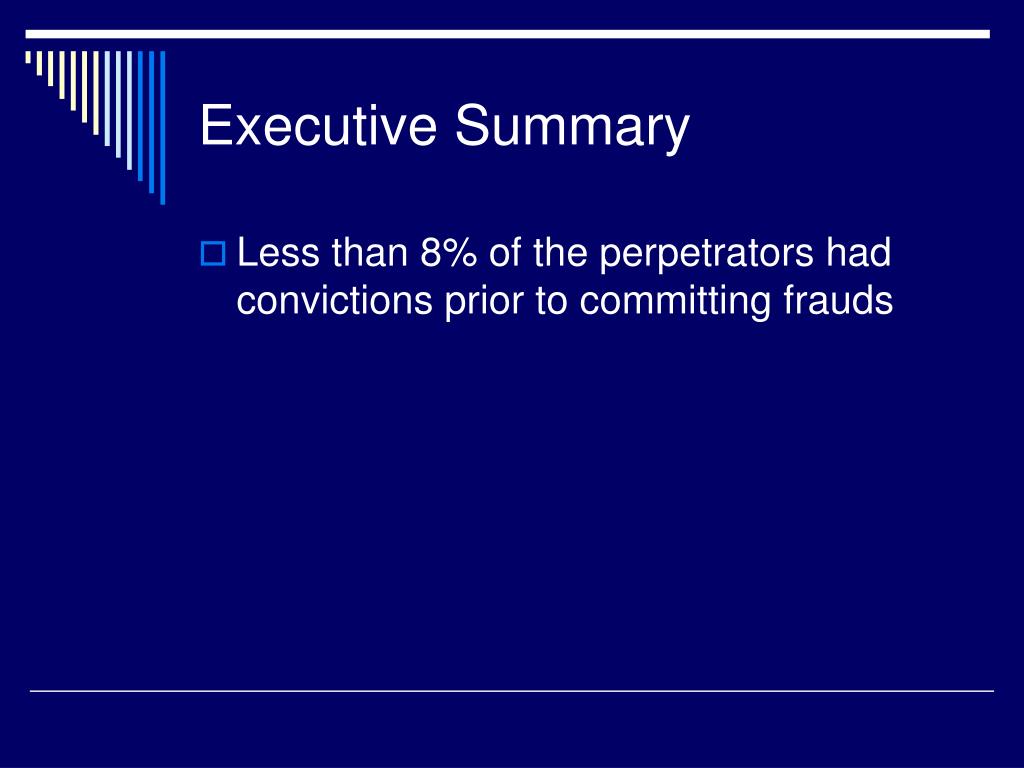 Executive Summary

Less than 8% of the perpetrators had convictions prior to committing frauds